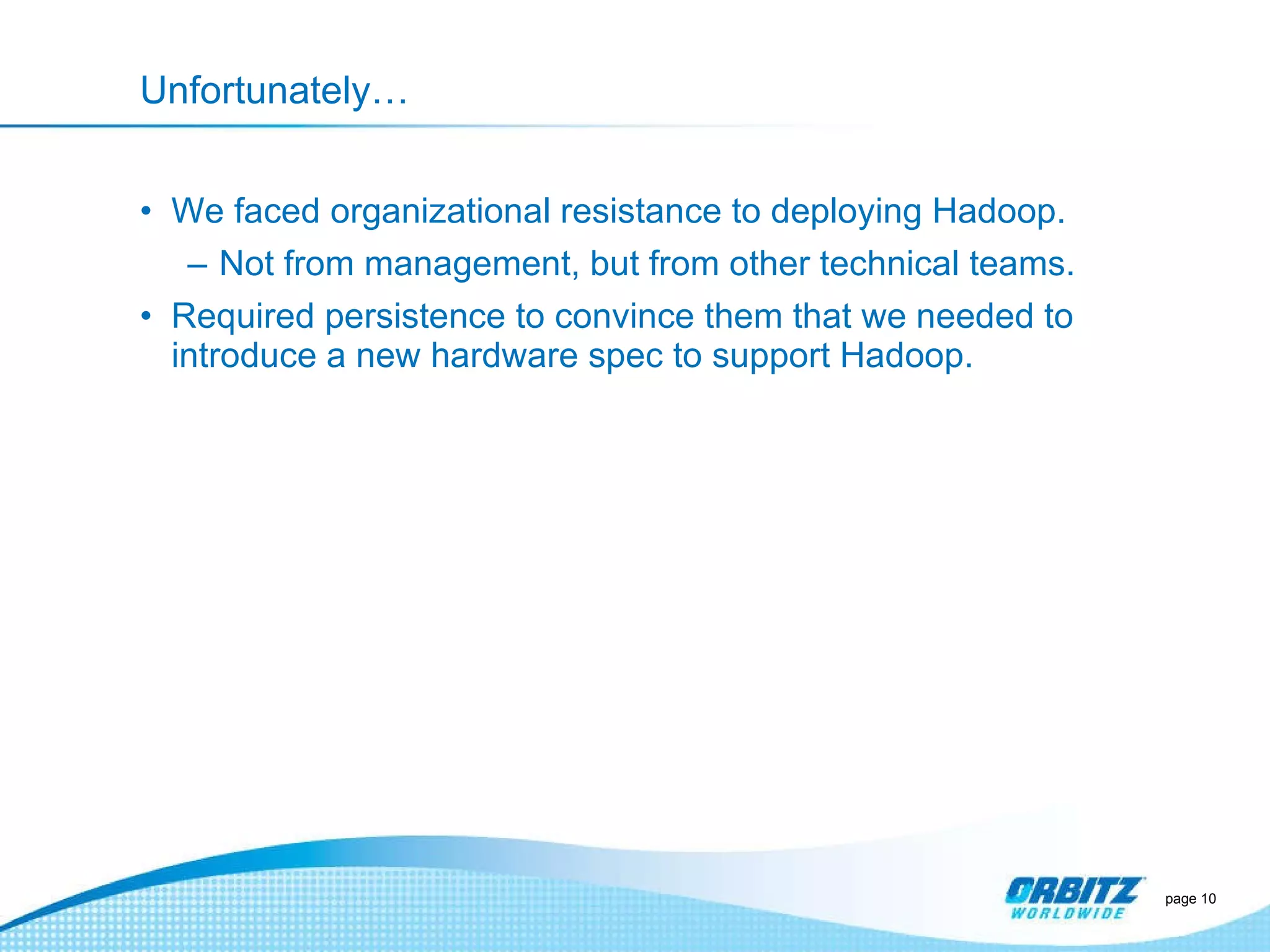 Unfortunately…

• We faced organizational resistance to deploying Hadoop.
– Not from management, but from other technical teams.
• Required persistence to convince them that we needed to introduce a new hardware spec to support Hadoop.

ORBITZ WORLDWIDE

page 10